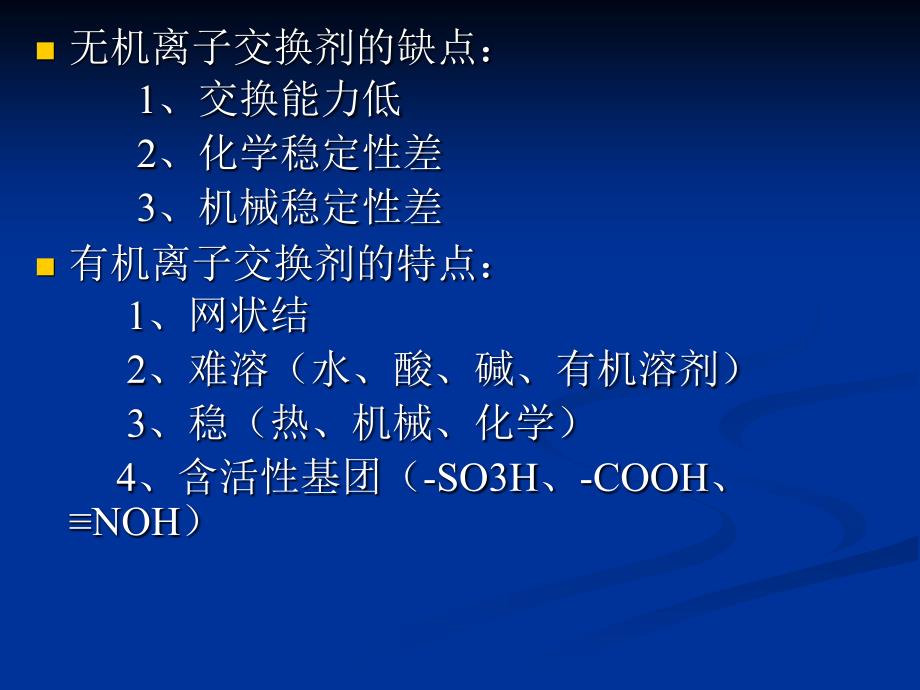 无机离子交换剂的缺点：

1、交换能力低

2、化学稳定性差

3、机械稳定性差

有机离子交换剂的特点：

1、网状结

2、难溶（水、酸、碱、有机溶剂）

3、稳（热、机械、化学）

4、含活性基团（-SO3H、-COOH、≡NOH）